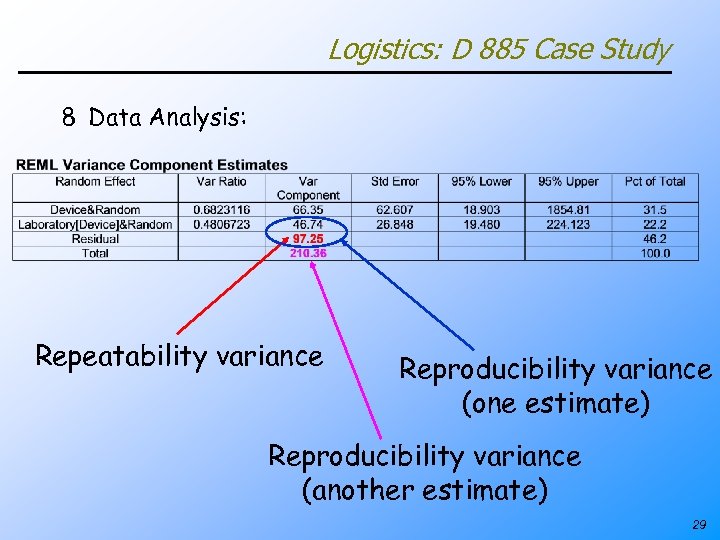 Logistics: D 885 Case Study

8 Data Analysis:

REML Variance Component Estimates

| Random Effect | Var Ratio | Var Component | Std Error | 95% Lower | 95% Upper | Pct of Total |
|---|---|---|---|---|---|---|
| Device&Random | 0.6823116 | 66.35 | 62.607 | 18.903 | 1854.81 | 31.5 |
| Laboratory[Device]&Random | 0.4806723 | 46.74 | 26.848 | 19.480 | 224.123 | 22.2 |
| Residual | | 97.25 | | | | 46.2 |
| Total | | 210.36 | | | | 100.0 |

Repeatability variance

Reproducibility variance (one estimate)

Reproducibility variance (another estimate)

29